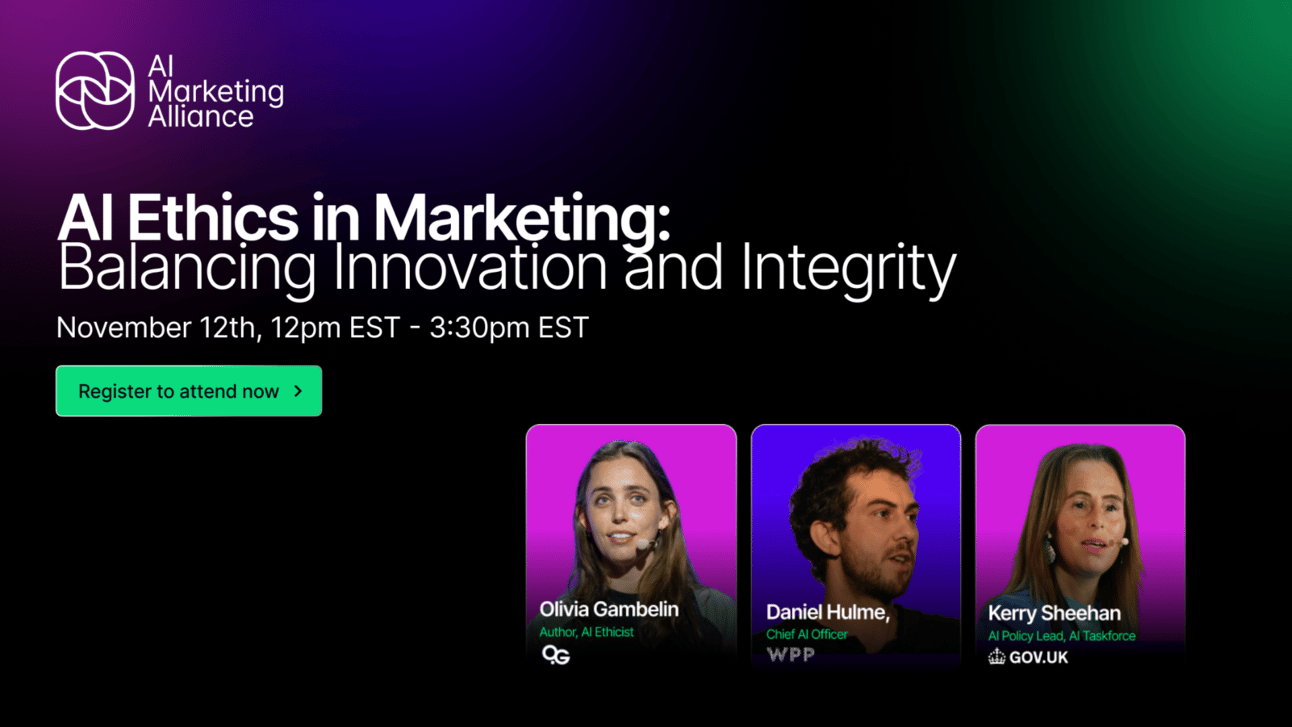 AI Marketing Alliance

AI Ethics in Marketing: Balancing Innovation and Integrity

November 12th, 12pm EST - 3:30pm EST

Register to attend now >

Olivia Gambelin
Author, AI Ethicist
OG

Daniel Hulme,
Chief AI Officer
WPP

Kerry Sheehan
AI Policy Lead, AI Taskforce
GOV.UK